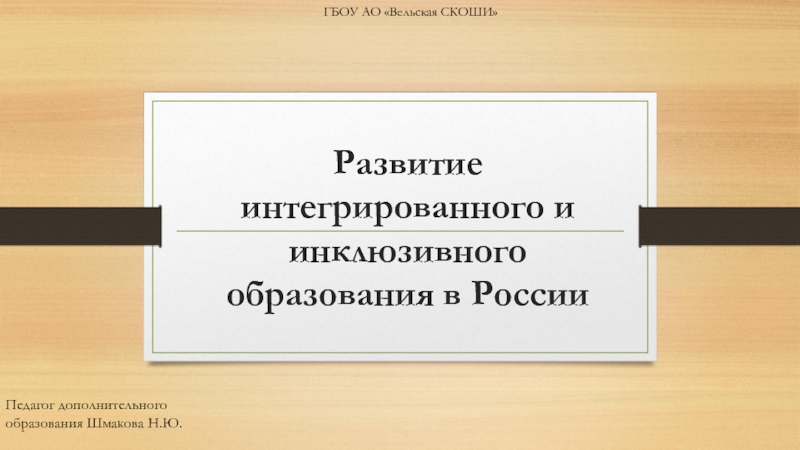 ГБОУ АО «Вельская СКОШИ»

Развитие интегрированного и инклюзивного образования в России

Педагог дополнительного образования Шмакова Н.Ю.